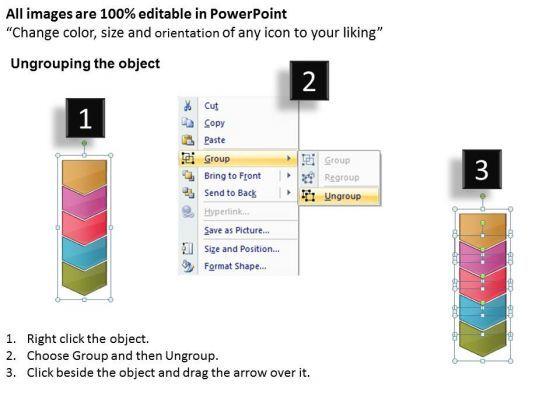 All images are 100% editable in PowerPoint
“Change color, size and orientation of any icon to your liking”

Ungrouping the object

1

2

Cut
Copy
Paste
Group
Bring to Front
Send to Back
Hyperlink...
Save as Picture...
Size and Position...
Format Shape...

Group
Regroup
Ungroup

3

1. Right click the object.
2. Choose Group and then Ungroup.
3. Click beside the object and drag the arrow over it.